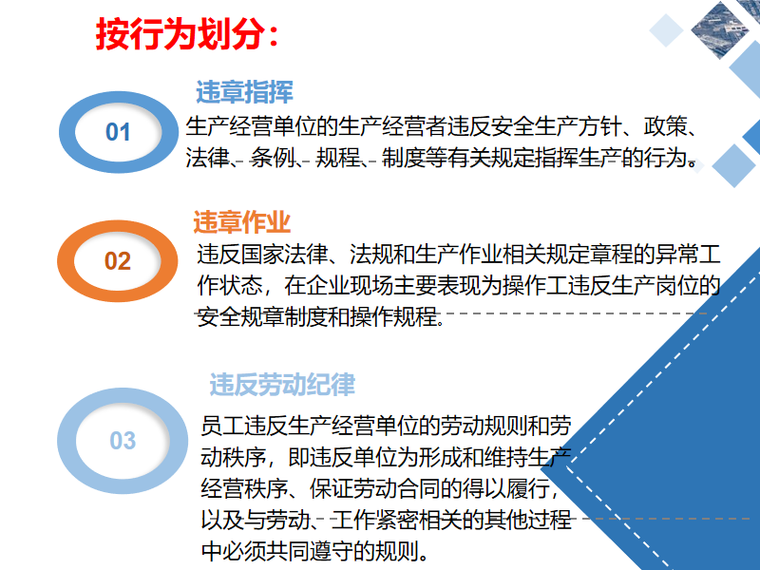 按行为划分：

01

违章指挥

生产经营单位的生产经营者违反安全生产方针、政策、法律、条例、规程、制度等有关规定指挥生产的行为。

02

违章作业

违反国家法律、法规和生产作业相关规定章程的异常工作状态，在企业现场主要表现为操作工违反生产岗位的安全规章制度和操作规程。

03

违反劳动纪律

员工违反生产经营单位的劳动规则和劳动秩序，即违反单位为形成和维持生产经营秩序、保证劳动合同的得以履行，以及与劳动、工作紧密相关的其他过程中必须共同遵守的规则。